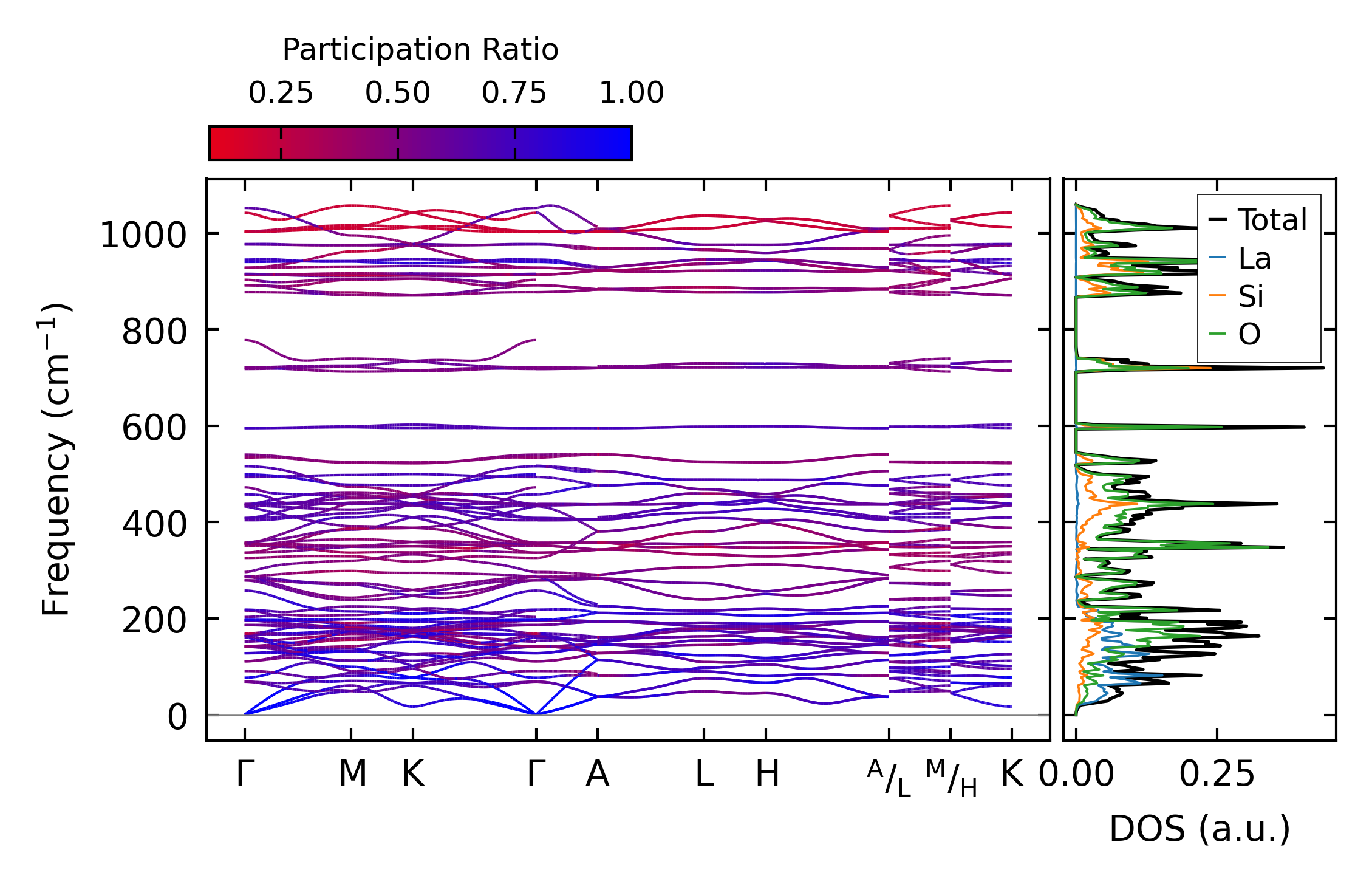 Participation Ratio
0.25 0.50 0.75 1.00

Frequency ($cm^{-1}$)
1000
800
600
400
200
0

Γ M K Γ A L H $^{A}/_{L}$ $^{M}/_{H}$ K

Total
La
Si
O

0.00 0.25
DOS (a.u.)